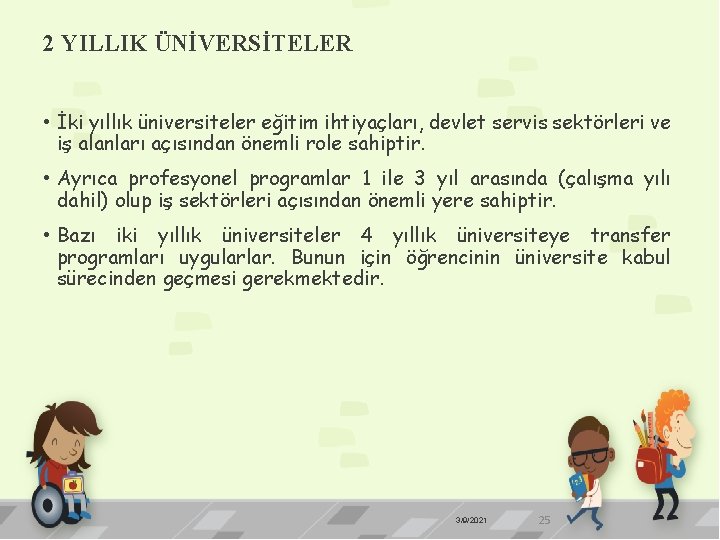 2 YILLIK ÜNİVERSİTELER

• İki yıllık üniversiteler eğitim ihtiyaçları, devlet servis sektörleri ve iş alanları açısından önemli role sahiptir.

• Ayrıca profesyonel programlar 1 ile 3 yıl arasında (çalışma yılı dahil) olup iş sektörleri açısından önemli yere sahiptir.

• Bazı iki yıllık üniversiteler 4 yıllık üniversiteye transfer programları uygularlar. Bunun için öğrencinin üniversite kabul sürecinden geçmesi gerekmektedir.

3/9/2021 25